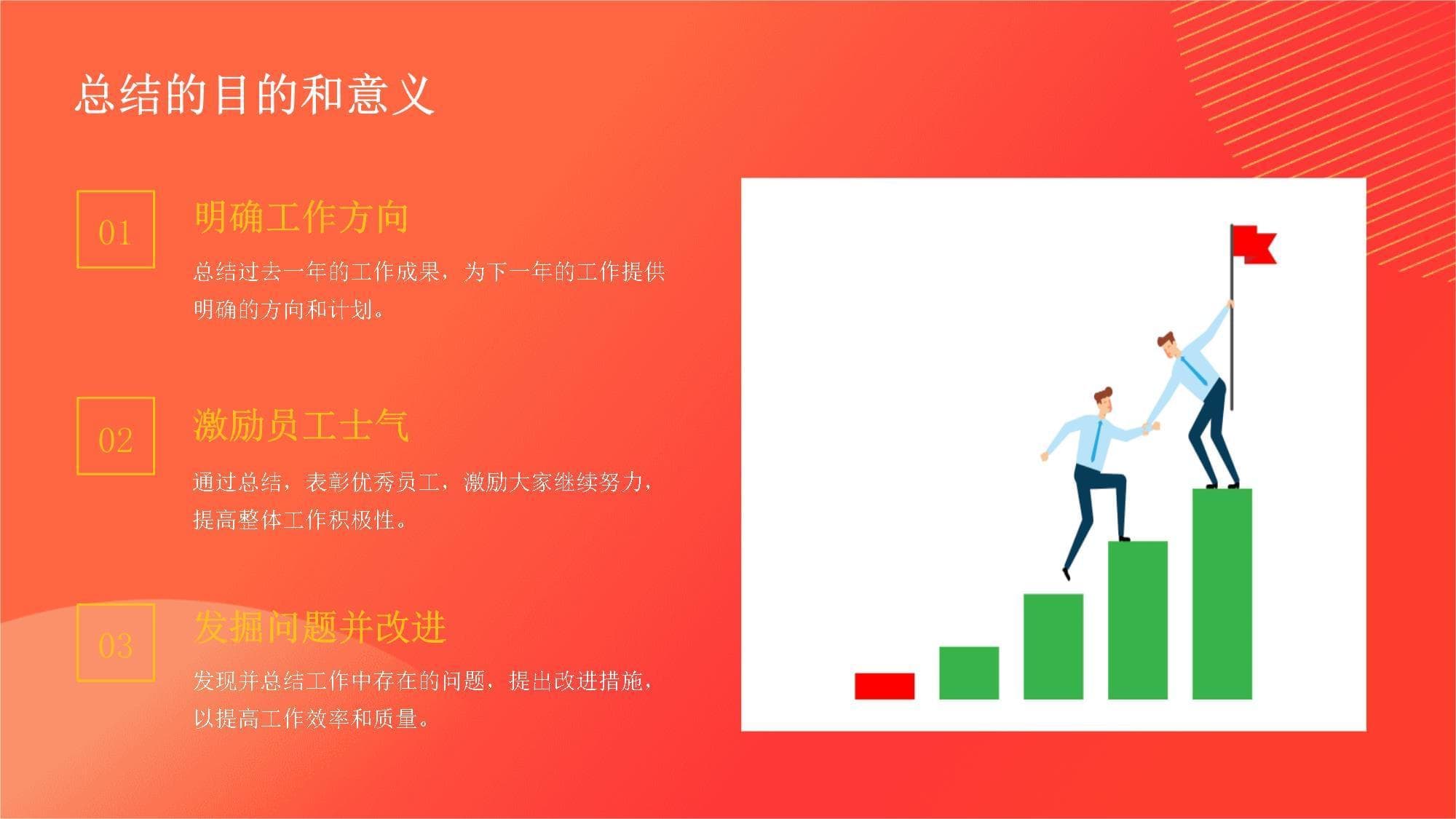 总结的目的和意义

01

明确工作方向

总结过去一年的工作成果，为下一年的工作提供明确的方向和计划。

02

激励员工士气

通过总结，表彰优秀员工，激励大家继续努力，提高整体工作积极性。

03

发掘问题并改进

发现并总结工作中存在的问题，提出改进措施，以提高工作效率和质量。